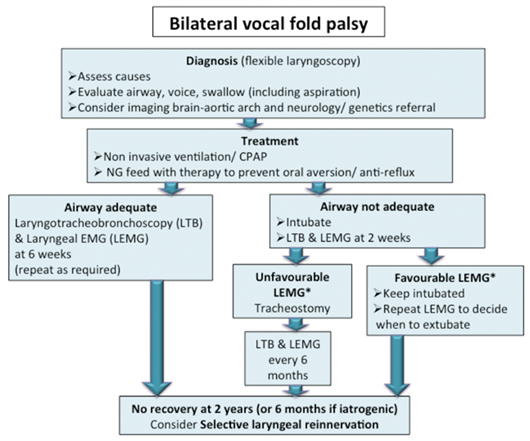 Bilateral vocal fold palsy

Diagnosis (flexible laryngoscopy)
➢Assess causes
➢Evaluate airway, voice, swallow (including aspiration)
➢Consider imaging brain-aortic arch and neurology/ genetics referral

Treatment
➢Non invasive ventilation/ CPAP
➢ NG feed with therapy to prevent oral aversion/ anti-reflux

Airway adequate
Laryngotracheobronchoscopy (LTB) & Laryngeal EMG (LEMG) at 6 weeks (repeat as required)

Airway not adequate
➢Intubate
➢LTB & LEMG at 2 weeks

Unfavourable LEMG*
Tracheostomy

LTB & LEMG every 6 months

Favourable LEMG*
➢Keep intubated
➢Repeat LEMG to decide when to extubate

No recovery at 2 years (or 6 months if iatrogenic)
Consider Selective laryngeal reinnervation